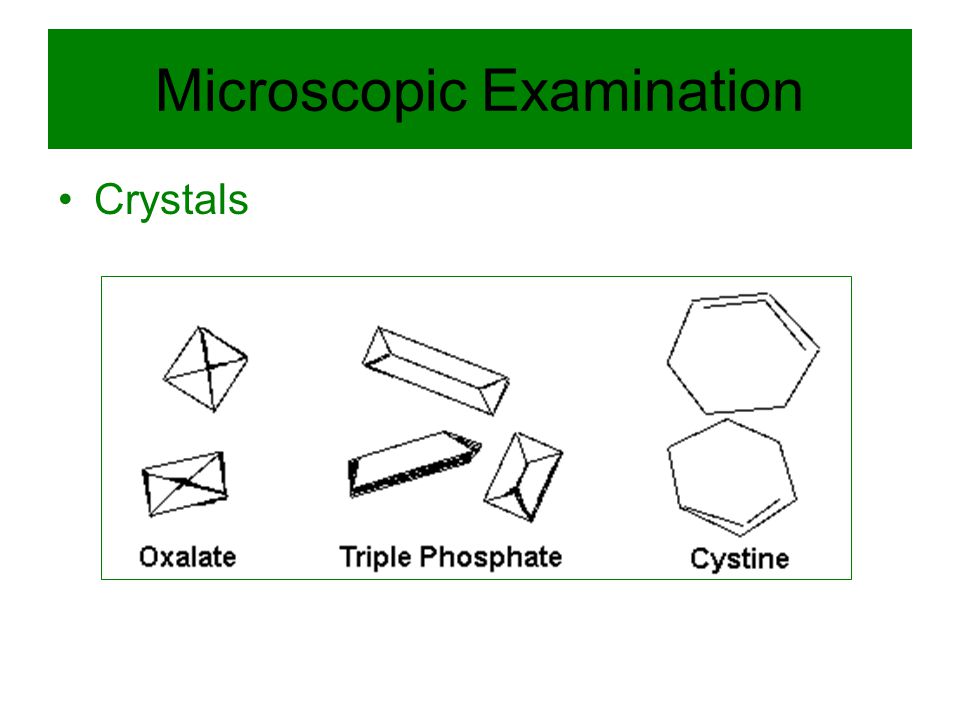 Microscopic Examination

• Crystals

Oxalate

Triple Phosphate

Cystine